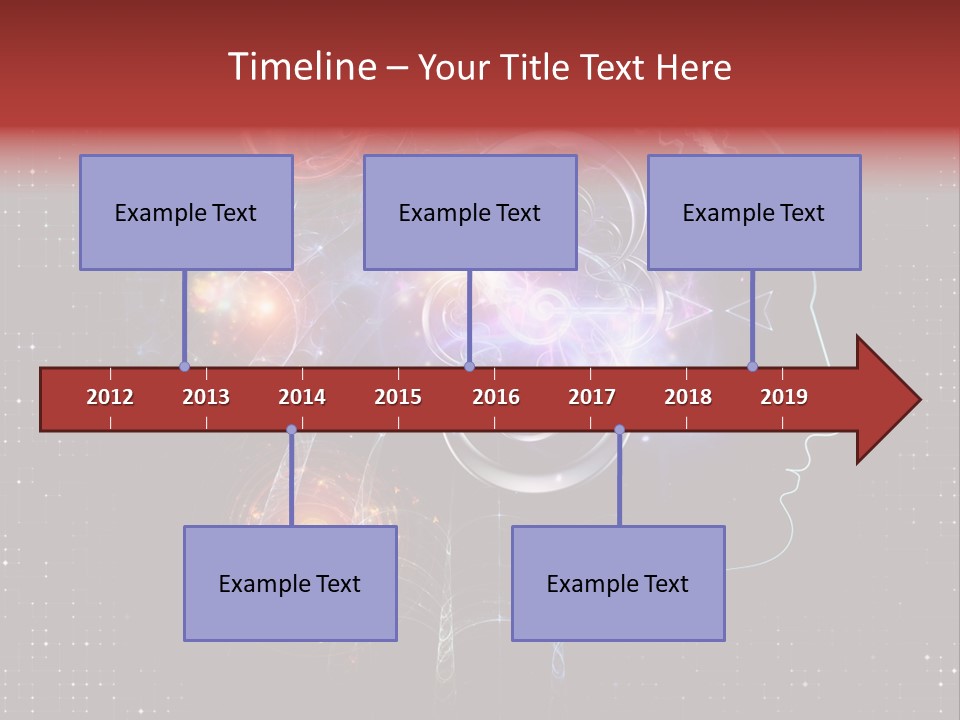 Timeline – Your Title Text Here

Example Text

Example Text

Example Text

2012 2013 2014 2015 2016 2017 2018 2019

Example Text

Example Text